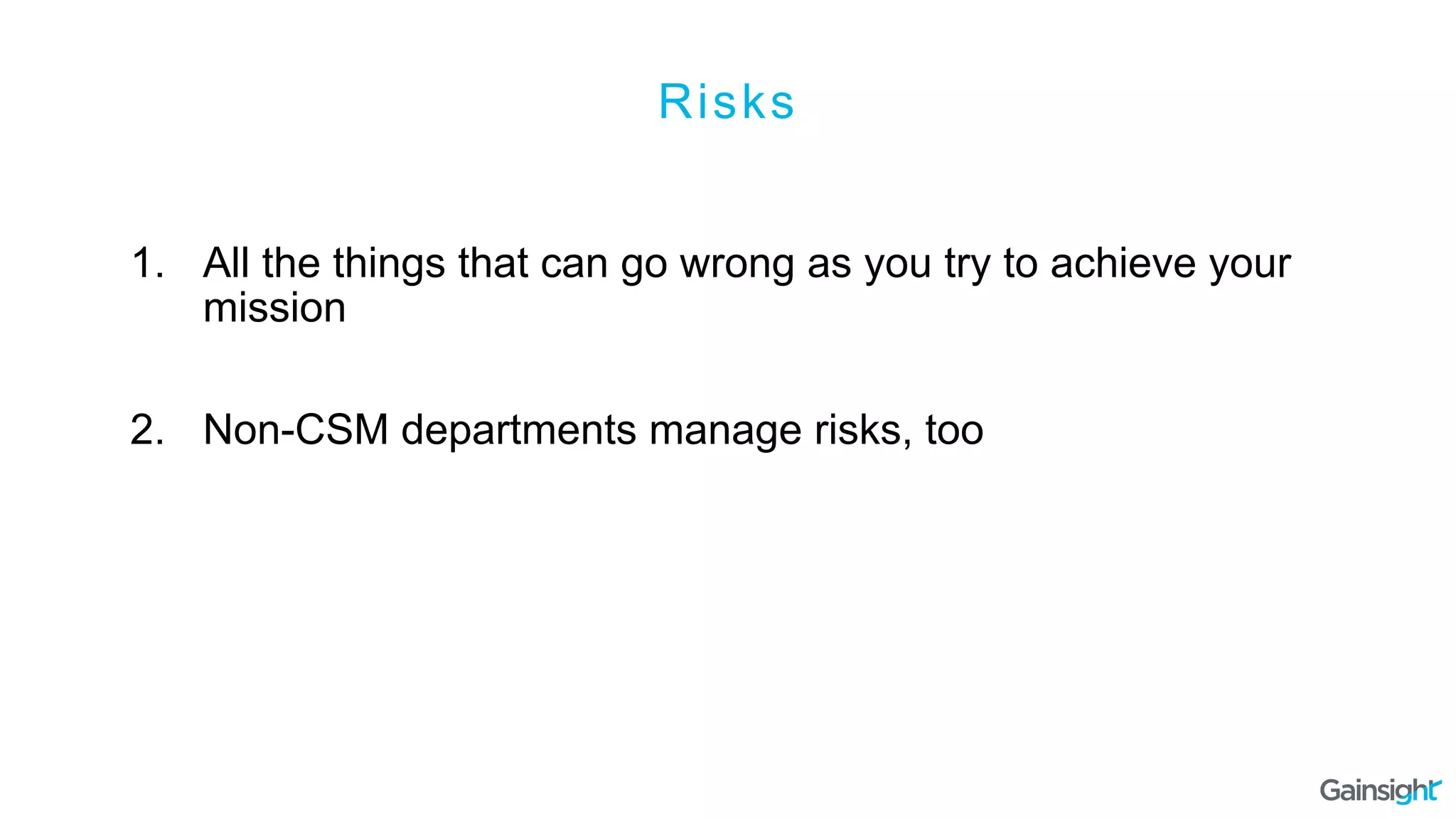 Risks

1. All the things that can go wrong as you try to achieve your mission

2. Non-CSM departments manage risks, too

Gainsight